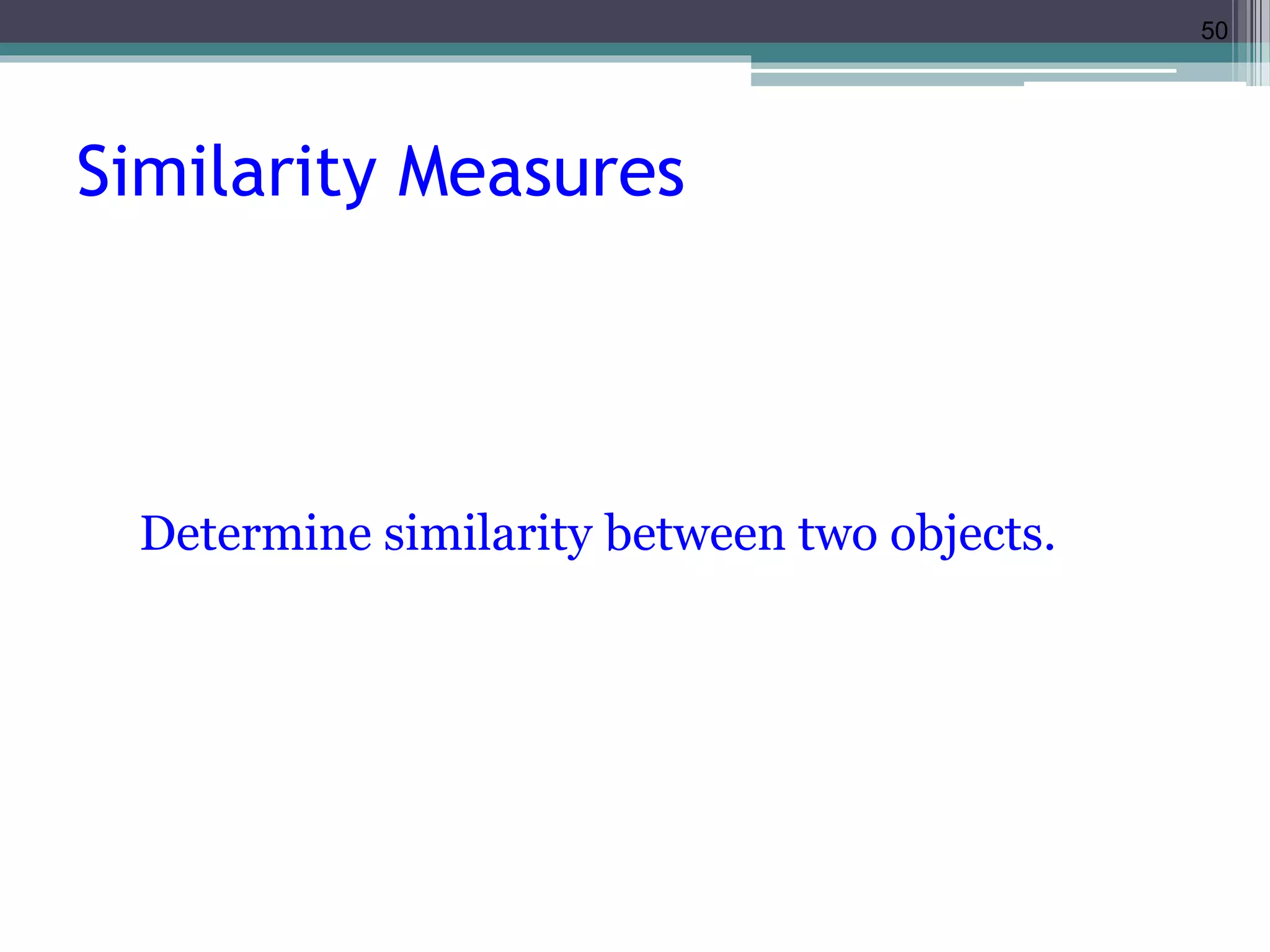 50

Similarity Measures

Determine similarity between two objects.